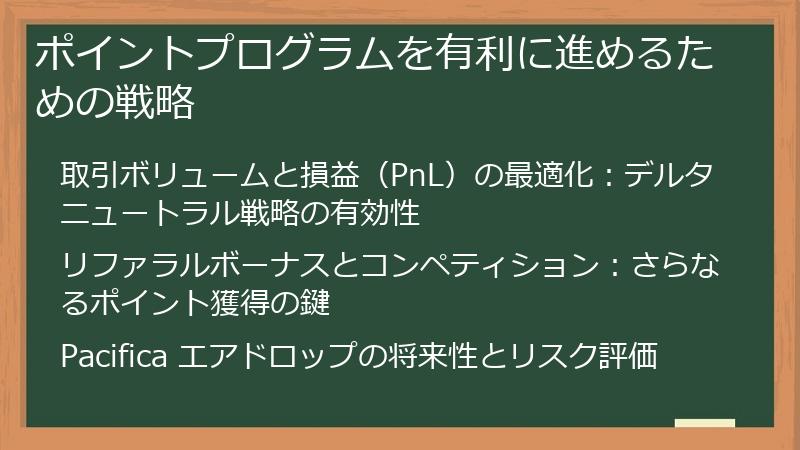 ポイントプログラムを有利に進めるための戦略

取引ボリュームと損益（PnL）の最適化：デルタニュートラル戦略の有効性

リファラルボーナスとコンペティション：さらなるポイント獲得の鍵

Pacifica エアドロップの将来性とリスク評価